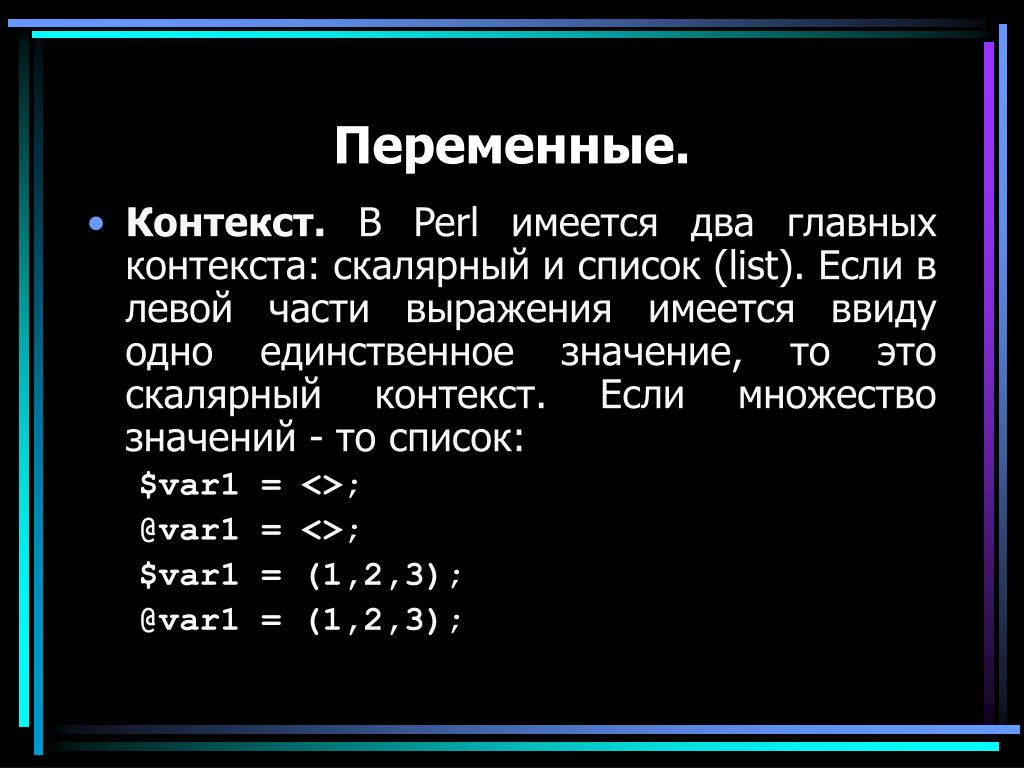 Переменные.

• Контекст. В Perl имеется два главных контекста: скалярный и список (list). Если в левой части выражения имеется ввиду одно единственное значение, то это скалярный контекст. Если множество значений - то список:

$var1 = <>;

@var1 = <>;

$var1 = (1,2,3);

@var1 = (1,2,3);